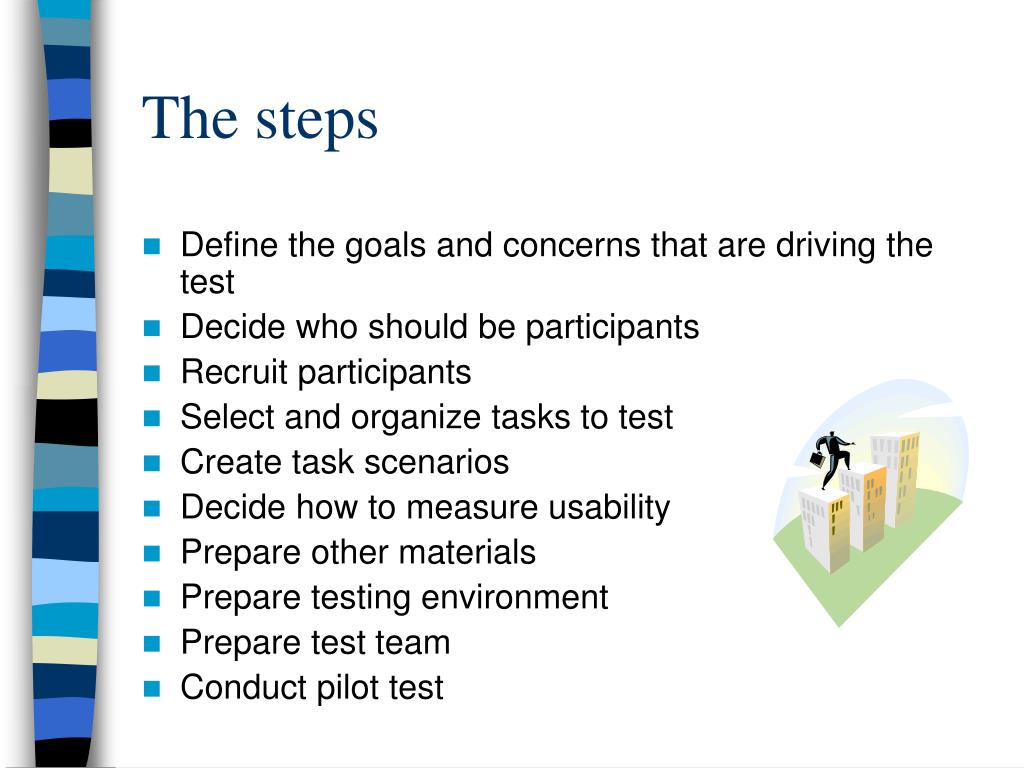 The steps

- Define the goals and concerns that are driving the test
- Decide who should be participants
- Recruit participants
- Select and organize tasks to test
- Create task scenarios
- Decide how to measure usability
- Prepare other materials
- Prepare testing environment
- Prepare test team
- Conduct pilot test